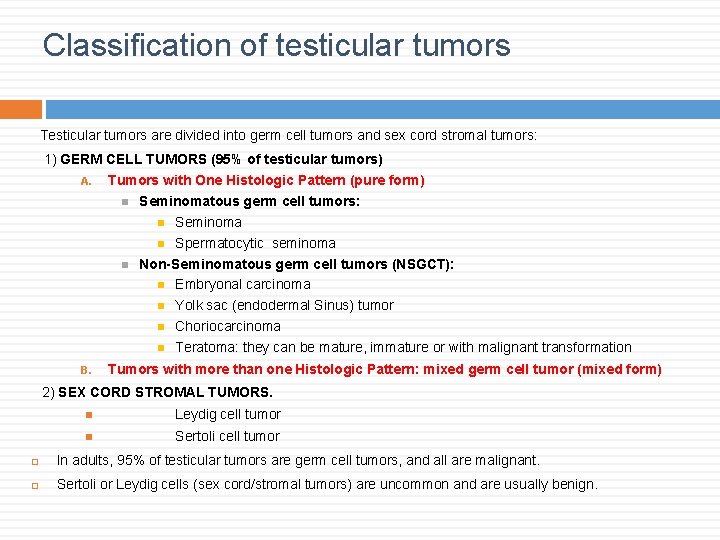 Classification of testicular tumors

Testicular tumors are divided into germ cell tumors and sex cord stromal tumors:

1) GERM CELL TUMORS (95% of testicular tumors)

A. Tumors with One Histologic Pattern (pure form)

Seminomatous germ cell tumors:

Seminoma

Spermatocytic seminoma

Non-Seminomatous germ cell tumors (NSGCT):

Embryonal carcinoma

Yolk sac (endodermal Sinus) tumor

Choriocarcinoma

Teratoma: they can be mature, immature or with malignant transformation

B. Tumors with more than one Histologic Pattern: mixed germ cell tumor (mixed form)

2) SEX CORD STROMAL TUMORS.

Leydig cell tumor

Sertoli cell tumor

In adults, 95% of testicular tumors are germ cell tumors, and all are malignant.

Sertoli or Leydig cells (sex cord/stromal tumors) are uncommon and are usually benign.